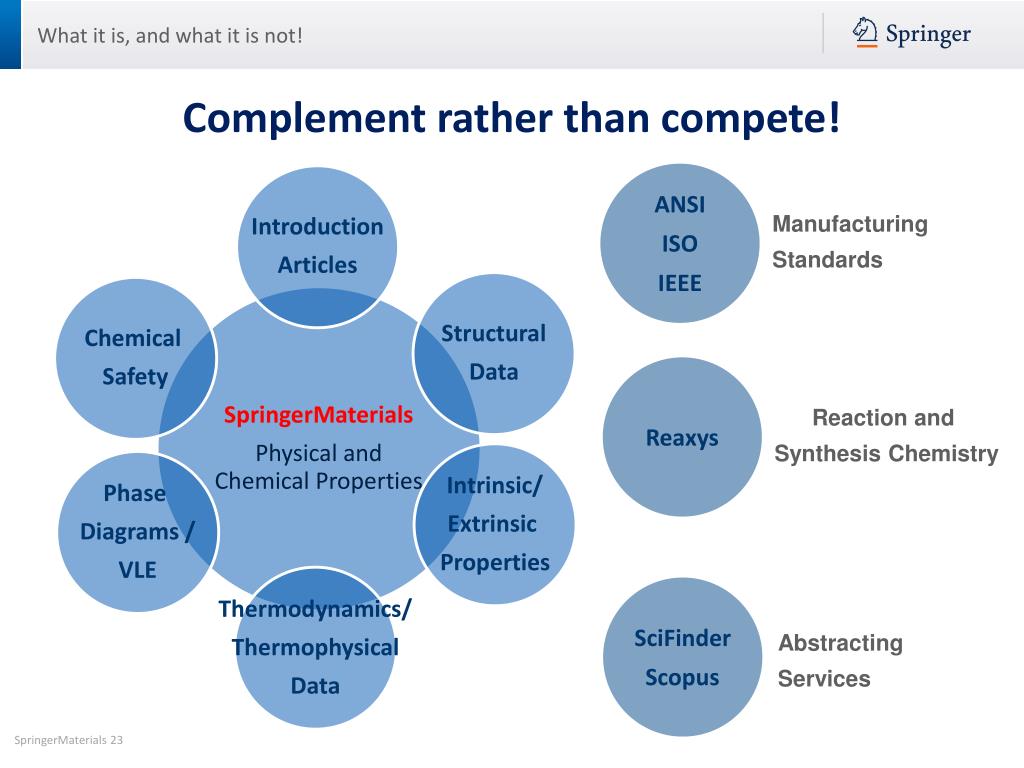 What it is, and what it is not!

Springer

Complement rather than compete!

Introduction Articles

Chemical Safety

Structural Data

SpringerMaterials

Physical and Chemical Properties

Phase Diagrams / VLE

Intrinsic/ Extrinsic Properties

Thermodynamics/ Thermophysical Data

ANSI ISO IEEE

Manufacturing Standards

Reaxys

Reaction and Synthesis Chemistry

SciFinder Scopus

Abstracting Services

SpringerMaterials 23